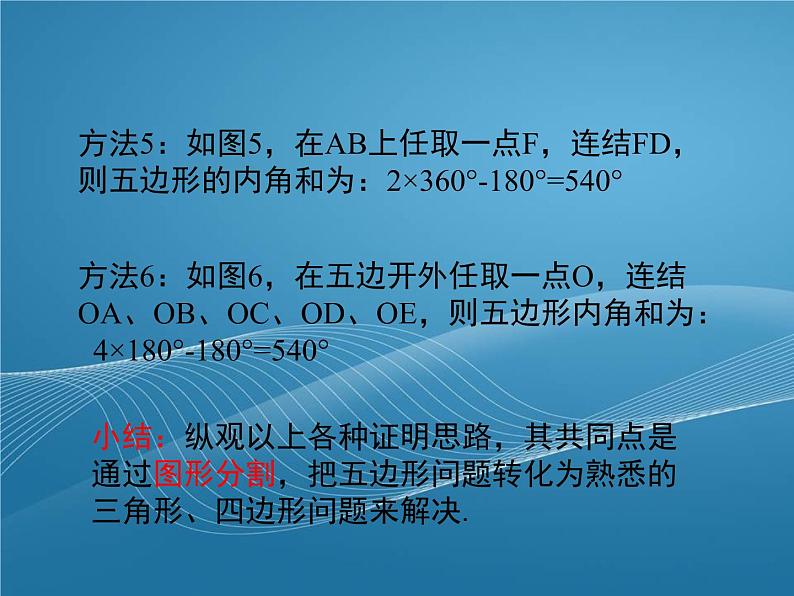 方法5：如图5，在AB上任取一点F，连结FD，则五边形的内角和为：$2×360°-180°=540°$

方法6：如图6，在五边开外任取一点O，连结OA、OB、OC、OD、OE，则五边形内角和为：$4×180°-180°=540°$

小结：纵观以上各种证明思路，其共同点是通过图形分割，把五边形问题转化为熟悉的三角形、四边形问题来解决.